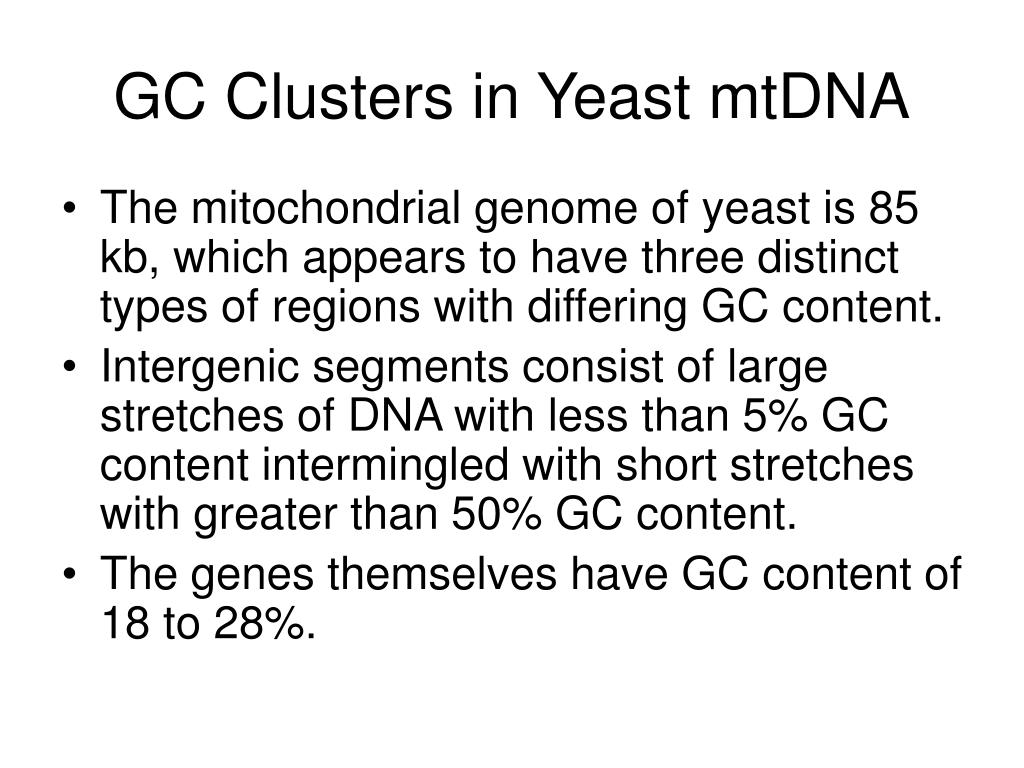 GC Clusters in Yeast mtDNA

• The mitochondrial genome of yeast is 85 kb, which appears to have three distinct types of regions with differing GC content.
• Intergenic segments consist of large stretches of DNA with less than 5% GC content intermingled with short stretches with greater than 50% GC content.
• The genes themselves have GC content of 18 to 28%.